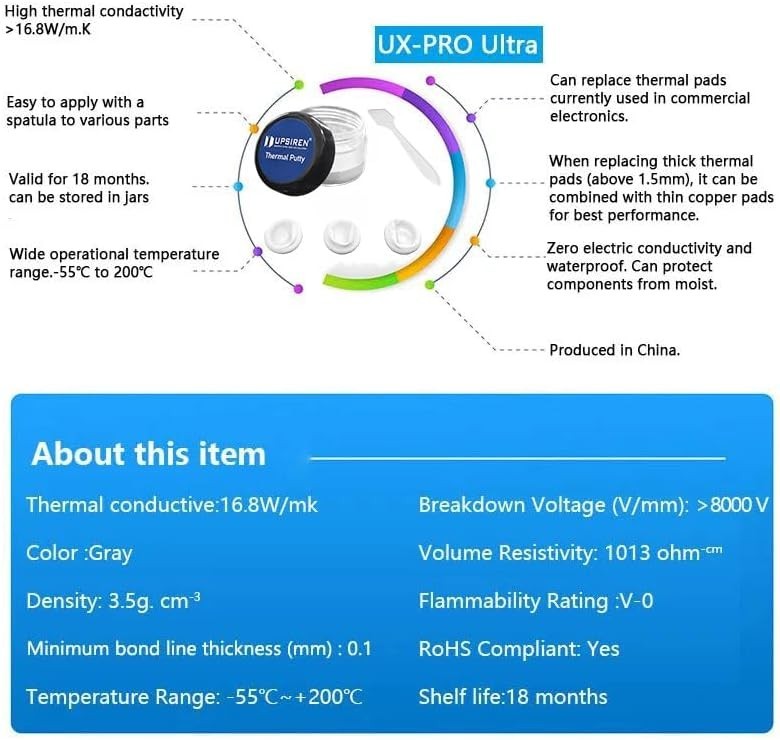 UX-PRO Ultra

High thermal condactivity >16.8W/m.K

Easy to apply with a spatula to various parts

Valid for 18 months. can be stored in jars

Wide operational temperature range.-55℃ to 200℃

UPSIREN

Thermal Putty

Can replace thermal pads currently used in commercial electronics.

When replacing thick thermal pads (above 1.5mm), it can be combined with thin copper pads for best performance.

Zero electric conductivity and waterproof. Can protect components from moist.

Produced in China.

About this item

Thermal conductive:16.8W/mk

Color :Gray

Density: 3.5g. cm$^{-3}$

Minimum bond line thickness (mm) : 0.1

Temperature Range: -55℃~+200℃

Breakdown Voltage (V/mm): >8000 V

Volume Resistivity: 1013 ohm$^{-cm}$

Flammability Rating :V-0

RoHS Compliant: Yes

Shelf life:18 months